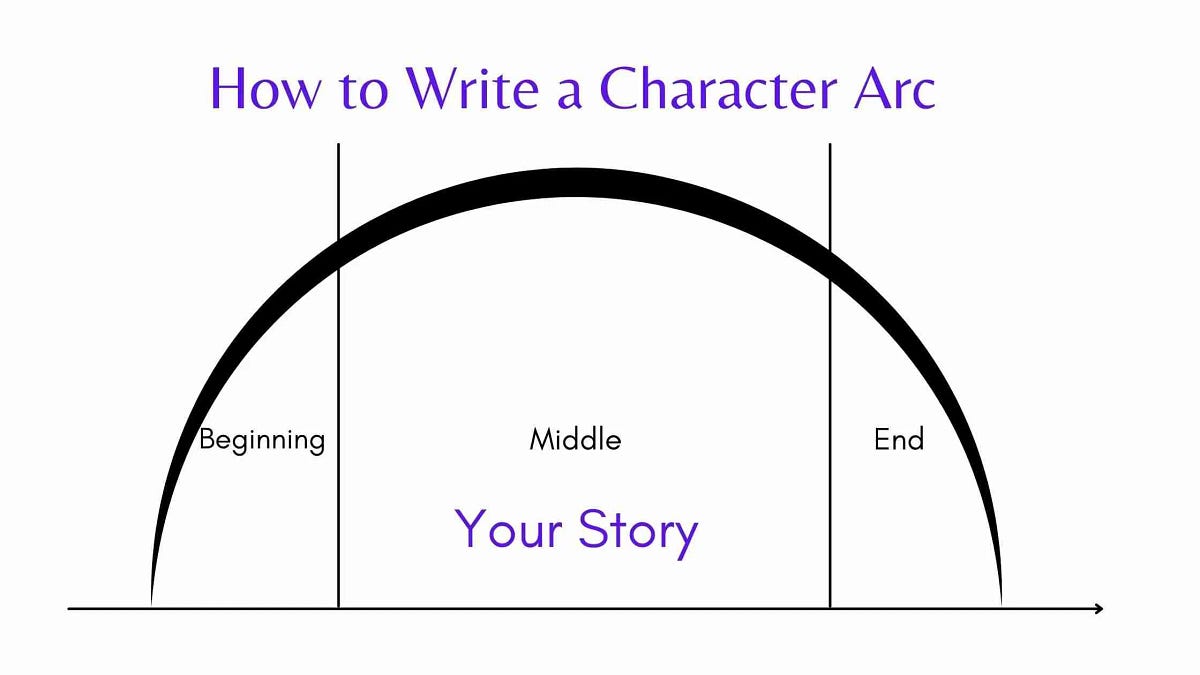 How to Write a Character Arc

Beginning

Middle

End

Your Story